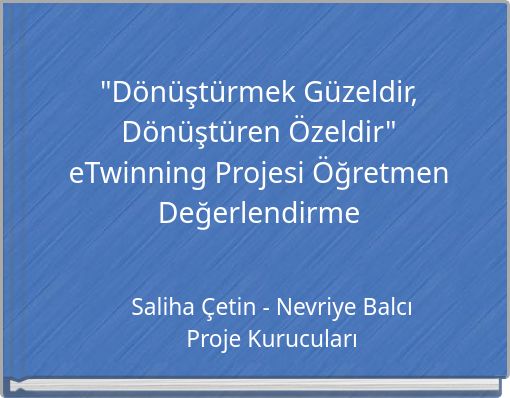 "Dönüştürmek Güzeldir, Dönüştüren Özeldir" eTwinning Projesi Öğretmen Değerlendirme

Saliha Çetin - Nevriye Balcı
Proje Kurucuları